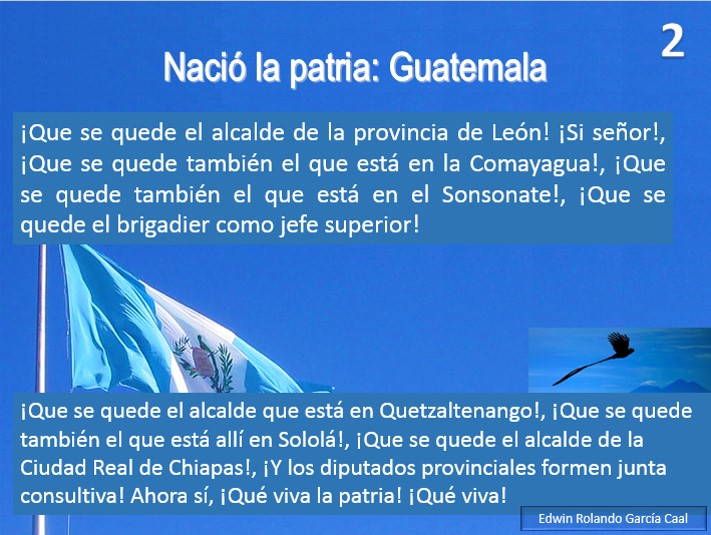 2

Nació la patria: Guatemala

¡Que se quede el alcalde de la provincia de León! ¡Si señor!, ¡Que se quede también el que está en la Comayagua!, ¡Que se quede también el que está en el Sonsonate!, ¡Que se quede el brigadier como jefe superior!

¡Que se quede el alcalde que está en Quetzaltenango!, ¡Que se quede también el que está allí en Sololá!, ¡Que se quede el alcalde de la Ciudad Real de Chiapas!, ¡Y los diputados provinciales formen junta consultiva! Ahora sí, ¡Qué viva la patria! ¡Qué viva!

Edwin Rolando García Caal